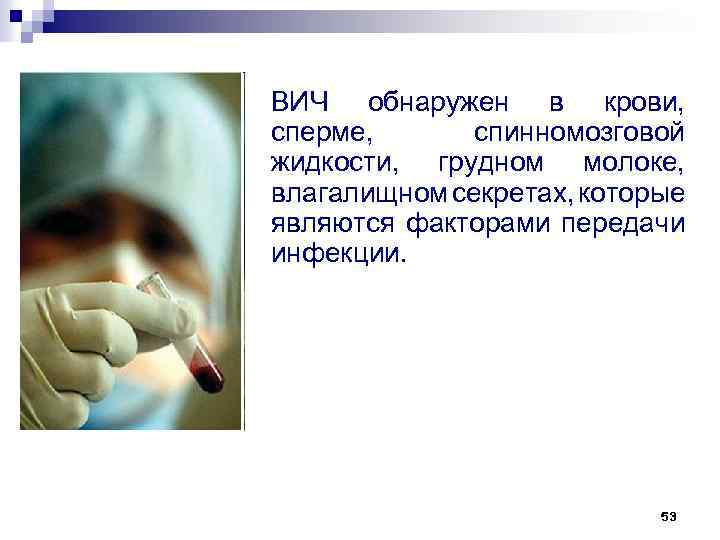 ВИЧ обнаружен в крови, сперме, спинномозговой жидкости, грудном молоке, влагалищном секретах, которые являются факторами передачи инфекции.

53